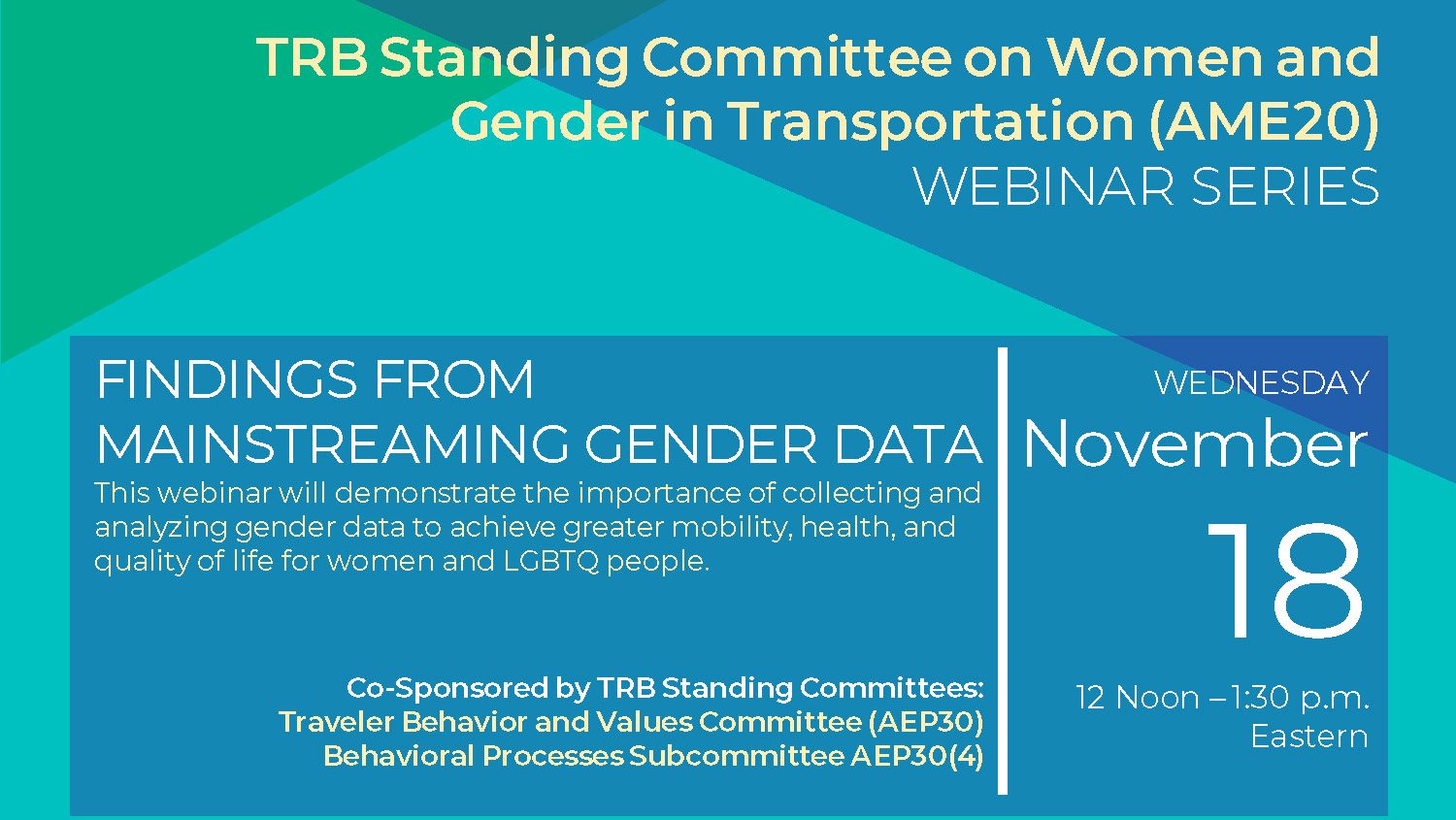 TRB Standing Committee on Women and Gender in Transportation (AME20)
WEBINAR SERIES

FINDINGS FROM MAINSTREAMING GENDER DATA

This webinar will demonstrate the importance of collecting and analyzing gender data to achieve greater mobility, health, and quality of life for women and LGBTQ people.

Co-Sponsored by TRB Standing Committees:
Traveler Behavior and Values Committee (AEP30)
Behavioral Processes Subcommittee AEP30(4)

WEDNESDAY
November
18

12 Noon –1:30 p.m.
Eastern